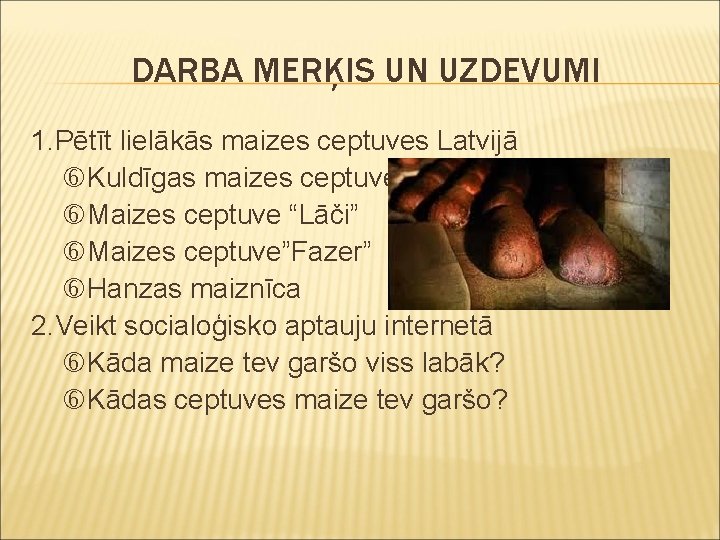 DARBA MERĶIS UN UZDEVUMI

1.Pētīt lielākās maizes ceptuves Latvijā

⑥Kuldīgas maizes ceptuve

⑥Maizes ceptuve “Lāči”

⑥Maizes ceptuve”Fazer”

⑥Hanzas maiznīca

2.Veikt socialoģisko aptauju internetā

⑥Kāda maize tev garšo viss labāk?

⑥Kādas ceptuves maize tev garšo?